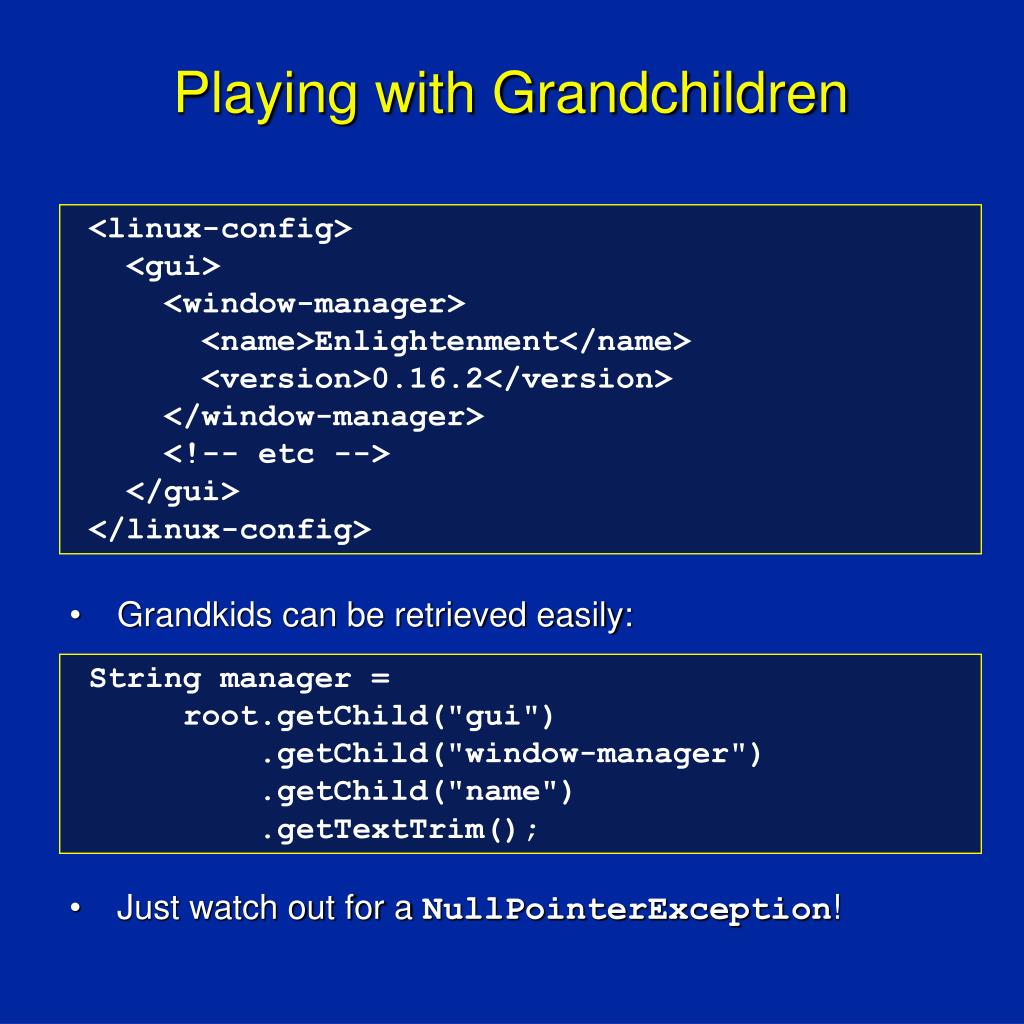 Playing with Grandchildren

<linux-config>
  <gui>
    <window-manager>
      <name>Enlightenment</name>
      <version>0.16.2</version>
    </window-manager>
    <!-- etc -->
  </gui>
</linux-config>

• Grandkids can be retrieved easily:

String manager =
     root.getChild("gui")
         .getChild("window-manager")
         .getChild("name")
         .getTextTrim();

• Just watch out for a NullPointerException!